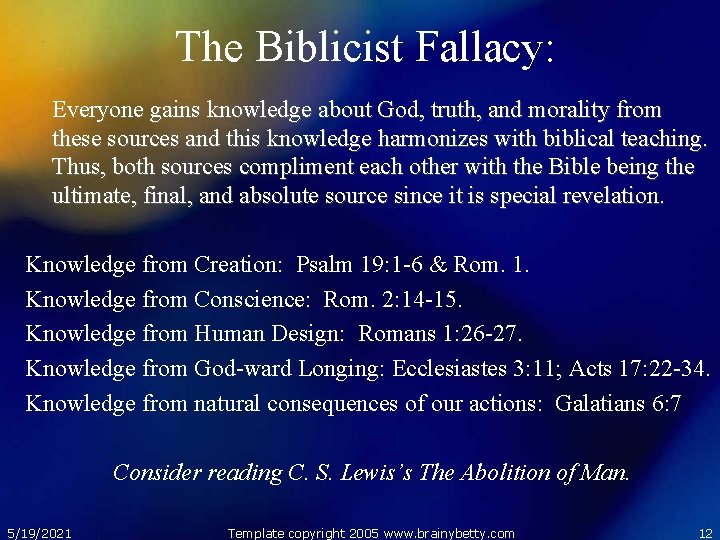 The Biblicist Fallacy:

Everyone gains knowledge about God, truth, and morality from these sources and this knowledge harmonizes with biblical teaching. Thus, both sources compliment each other with the Bible being the ultimate, final, and absolute source since it is special revelation.

Knowledge from Creation: Psalm 19:1-6 & Rom. 1.
Knowledge from Conscience: Rom. 2:14-15.
Knowledge from Human Design: Romans 1:26-27.
Knowledge from God-ward Longing: Ecclesiastes 3:11; Acts 17:22-34.
Knowledge from natural consequences of our actions: Galatians 6:7

Consider reading C. S. Lewis's The Abolition of Man.

5/19/2021 Template copyright 2005 www.brainybetty.com 12